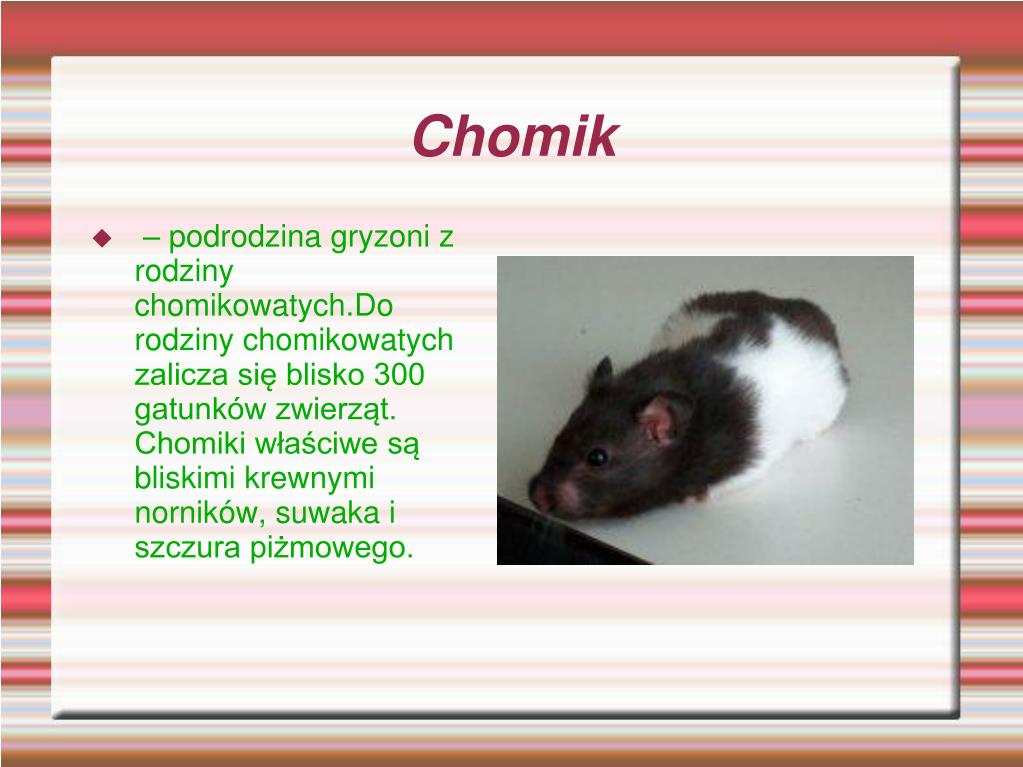 Chomik

– podrodzina gryzoni z rodziny chomikowatych.Do rodziny chomikowatych zalicza się blisko 300 gatunków zwierząt. Chomiki właściwe są bliskimi krewnymi norników, suwaka i szczura piżmowego.